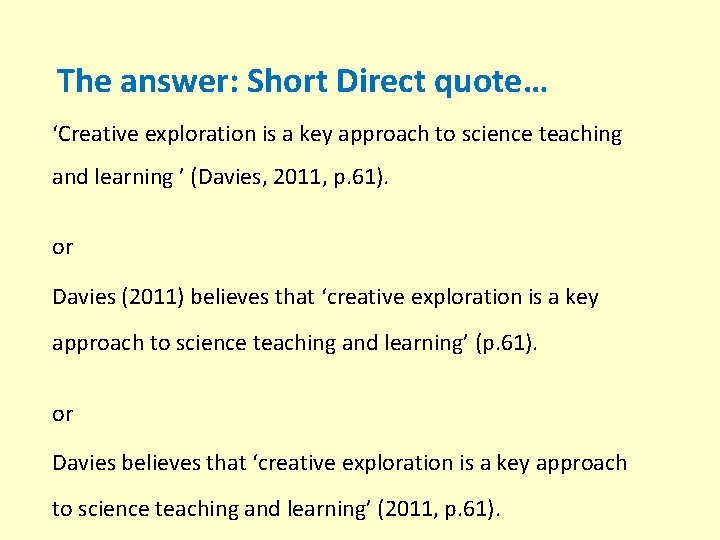 The answer: Short Direct quote…

‘Creative exploration is a key approach to science teaching and learning ’ (Davies, 2011, p.61).

or

Davies (2011) believes that ‘creative exploration is a key approach to science teaching and learning’ (p.61).

or

Davies believes that ‘creative exploration is a key approach to science teaching and learning’ (2011, p.61).